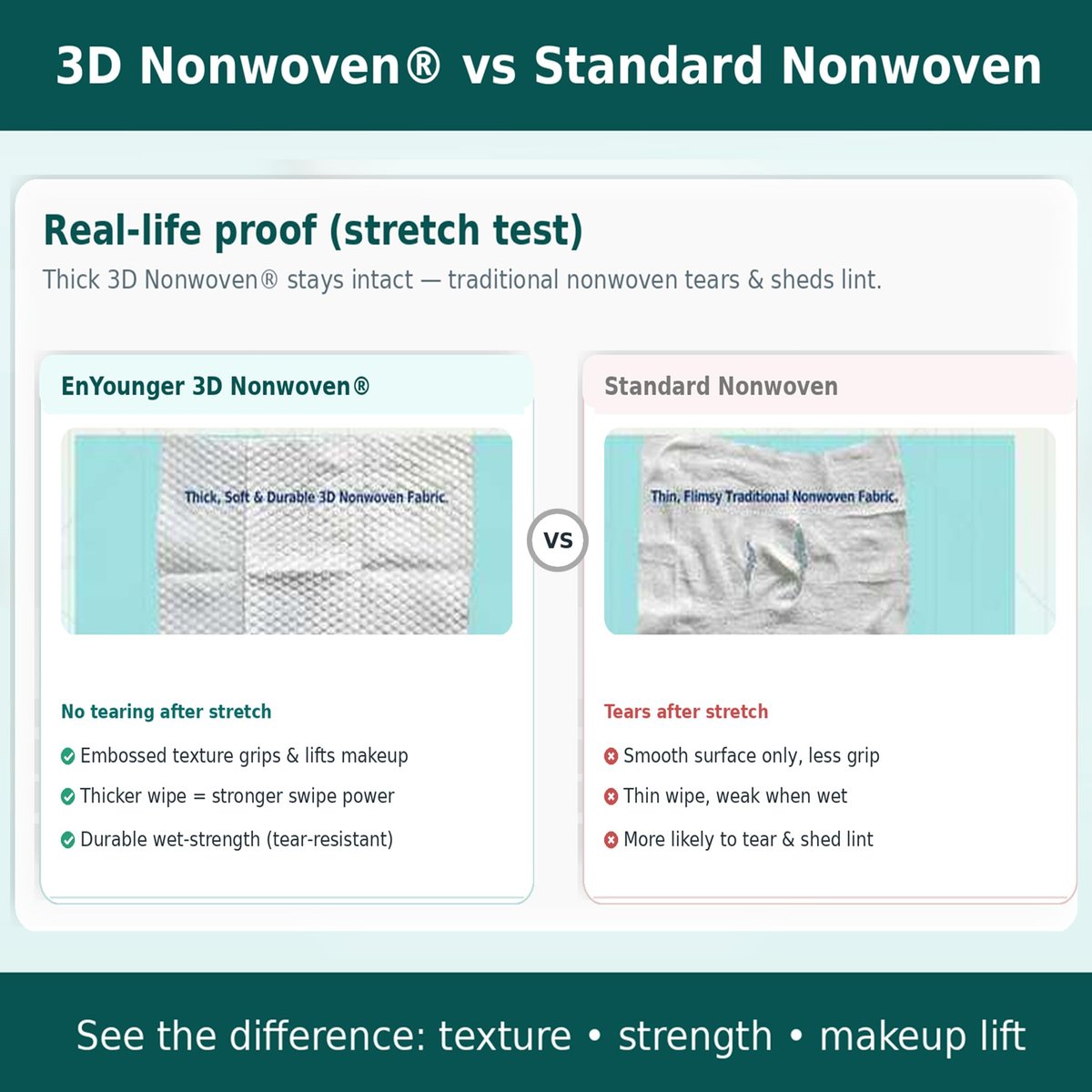 3D Nonwoven® vs Standard Nonwoven

Real-life proof (stretch test)

Thick 3D Nonwoven® stays intact — traditional nonwoven tears & sheds lint.

EnYounger 3D Nonwoven®

Thick, Soft & Durable 3D Nonwoven Fabric.

No tearing after stretch

Embossed texture grips & lifts makeup

Thicker wipe = stronger swipe power

Durable wet-strength (tear-resistant)

VS

Standard Nonwoven

Thin, Flimsy Traditional Nonwoven Fabric.

Tears after stretch

Smooth surface only, less grip

Thin wipe, weak when wet

More likely to tear & shed lint

See the difference: texture • strength • makeup lift